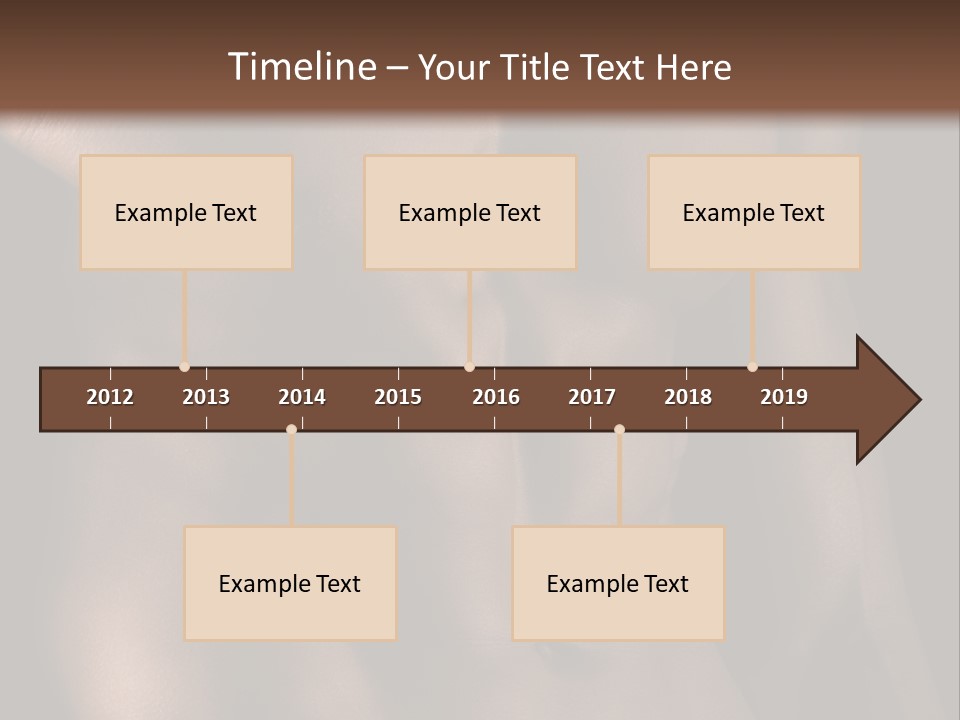 Timeline – Your Title Text Here

Example Text

Example Text

Example Text

2012 2013 2014 2015 2016 2017 2018 2019

Example Text

Example Text